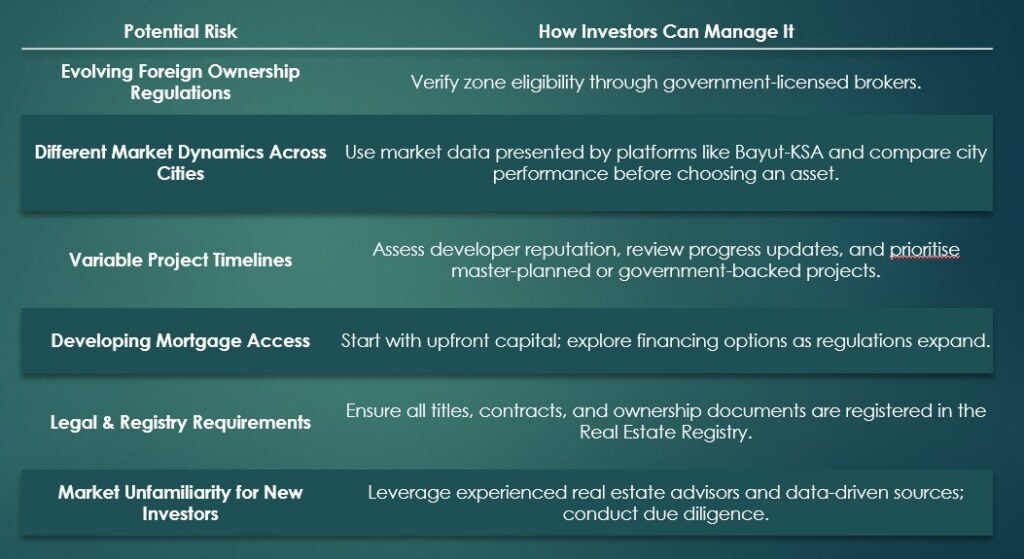 | Potential Risk | How Investors Can Manage It |
|---|---|
| Evolving Foreign Ownership Regulations | Verify zone eligibility through government-licensed brokers. |
| Different Market Dynamics Across Cities | Use market data presented by platforms like Bayut-KSA and compare city performance before choosing an asset. |
| Variable Project Timelines | Assess developer reputation, review progress updates, and prioritise master-planned or government-backed projects. |
| Developing Mortgage Access | Start with upfront capital; explore financing options as regulations expand. |
| Legal & Registry Requirements | Ensure all titles, contracts, and ownership documents are registered in the Real Estate Registry. |
| Market Unfamiliarity for New Investors | Leverage experienced real estate advisors and data-driven sources; conduct due diligence. |